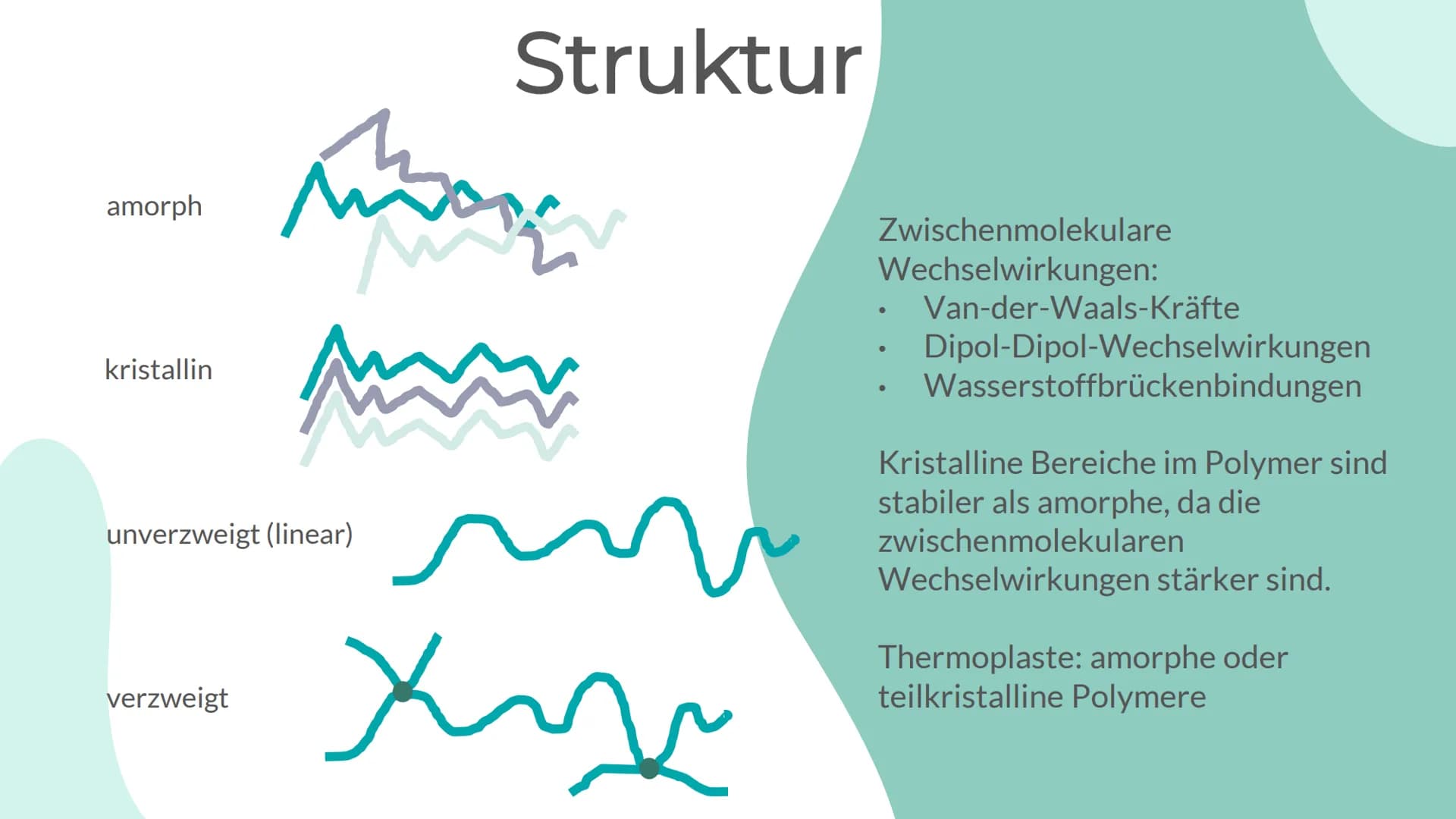 Struktur

amorph

kristallin

unverzweigt (linear)

verzweigt

Zwischenmolekulare Wechselwirkungen:
• Van-der-Waals-Kräfte
• Dipol-Dipol-Wechselwirkungen
• Wasserstoffbrückenbindungen

Kristalline Bereiche im Polymer sind stabiler als amorphe, da die zwischenmolekularen Wechselwirkungen stärker sind.

Thermoplaste: amorphe oder teilkristalline Polymere